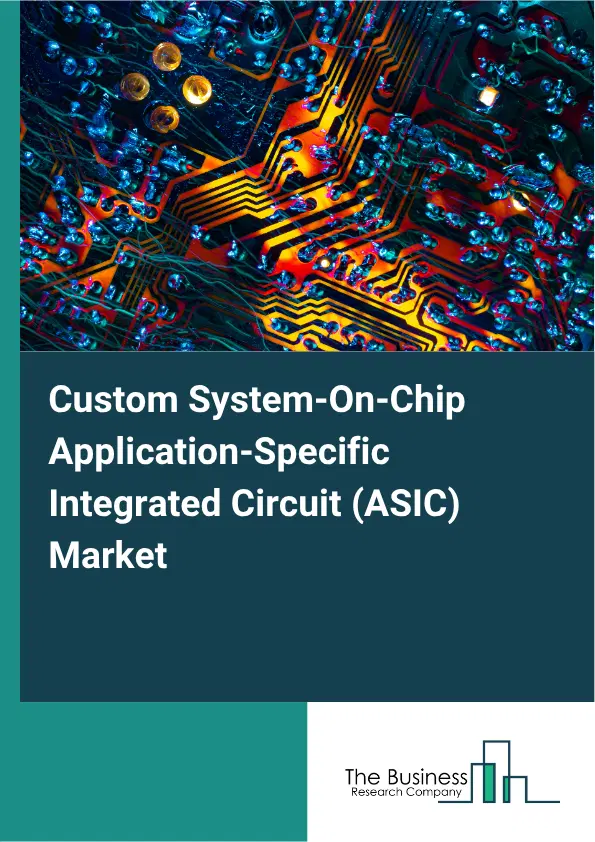 Custom System-On-Chip Application-Specific Integrated Circuit (ASIC) Market

The Business
Research Company